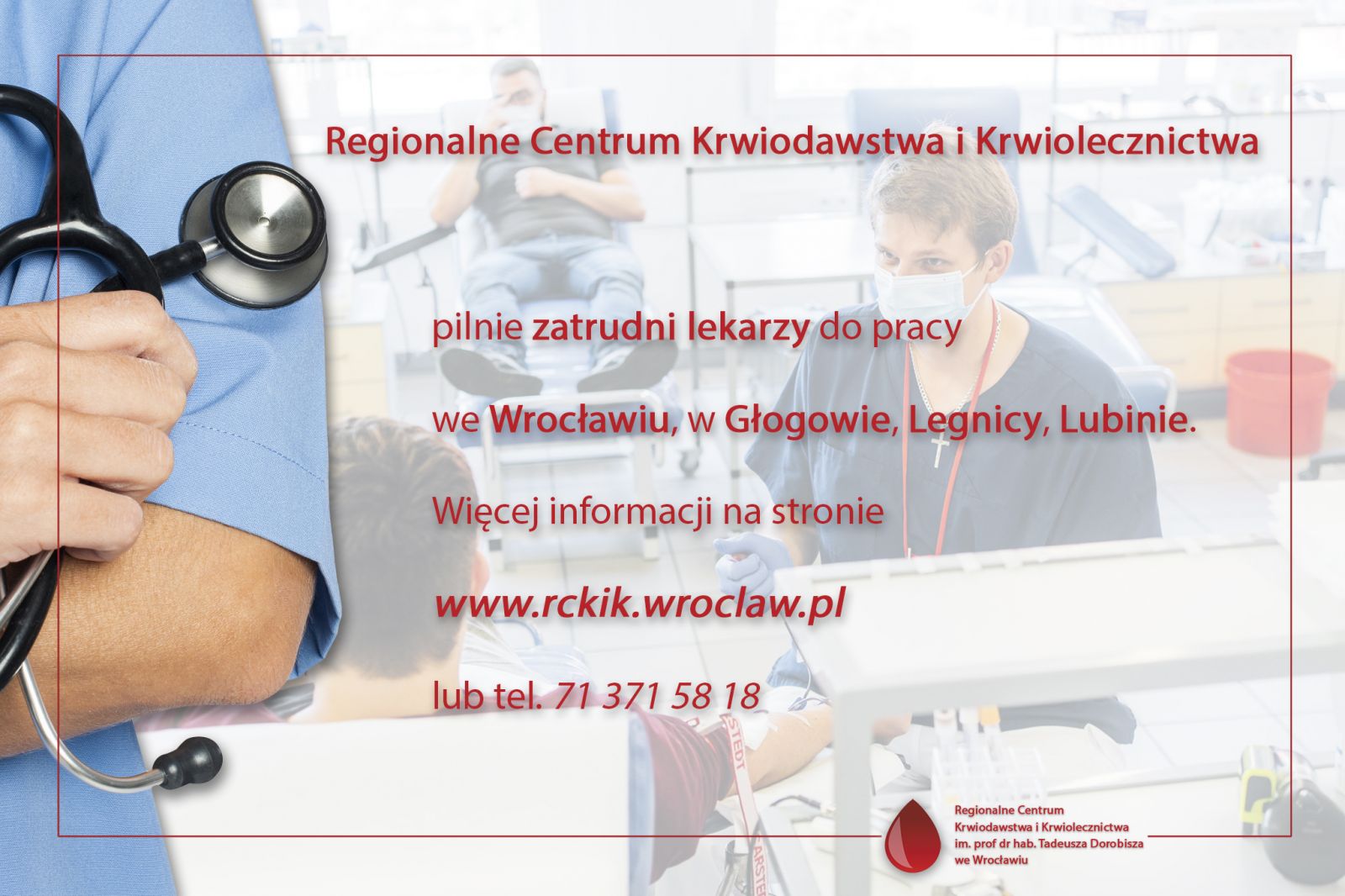 Regionalne Centrum Krwiodawstwa i Krwiolecznictwa

pilnie zatrudni lekarzy do pracy

we Wrocławiu, w Głogowie, Legnicy, Lubinie.

Więcej informacji na stronie

www.rckik.wroclaw.pl

lub tel. 71 371 58 18

Regionalne Centrum Krwiodawstwa i Krwiolecznictwa im. prof dr hab. Tadeusza Dorobisza we Wrocławiu